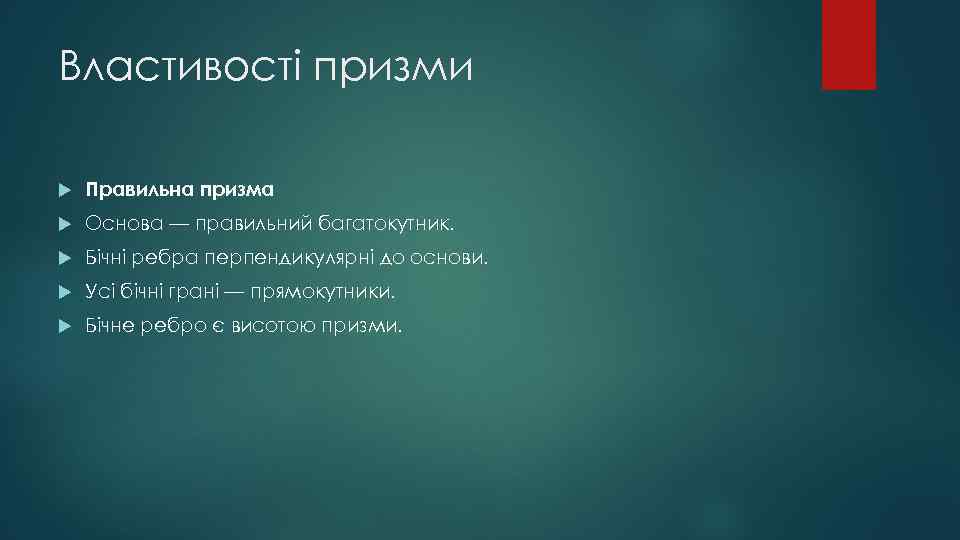 Властивості призми

Правильна призма

Основа — правильний багатокутник.

Бічні ребра перпендикулярні до основи.

Усі бічні грані — прямокутники.

Бічне ребро є висотою призми.